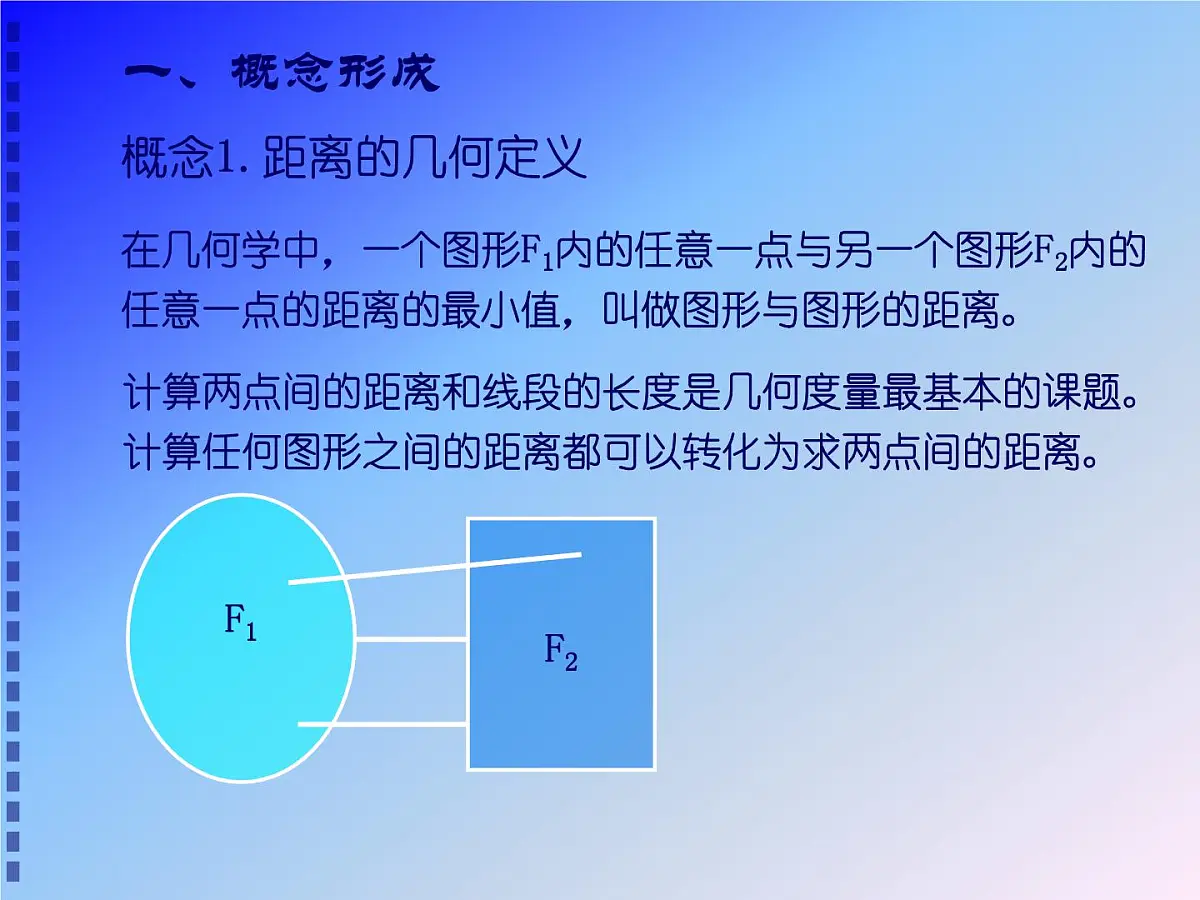 一、概念形成

概念1. 距离的几何定义

在几何学中，一个图形$F_1$内的任意一点与另一个图形$F_2$内的任意一点的距离的最小值，叫做图形与图形的距离。

计算两点间的距离和线段的长度是几何度量最基本的课题。计算任何图形之间的距离都可以转化为求两点间的距离。

$F_1$

$F_2$